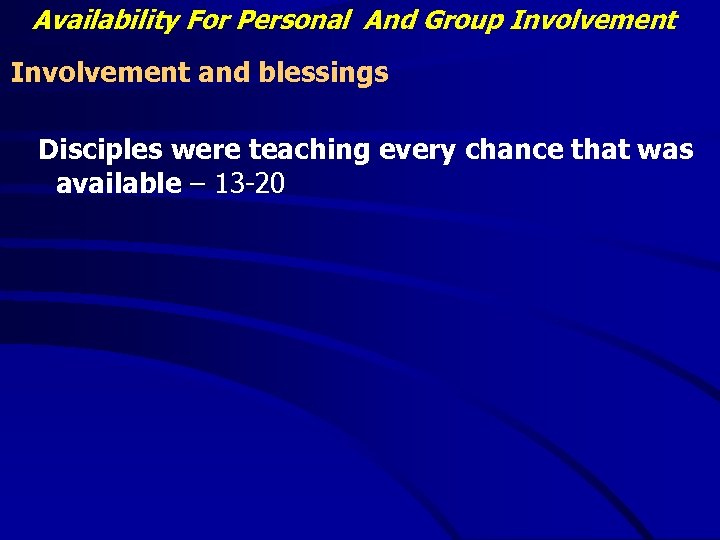 Availability For Personal And Group Involvement

Involvement and blessings

Disciples were teaching every chance that was available – 13-20